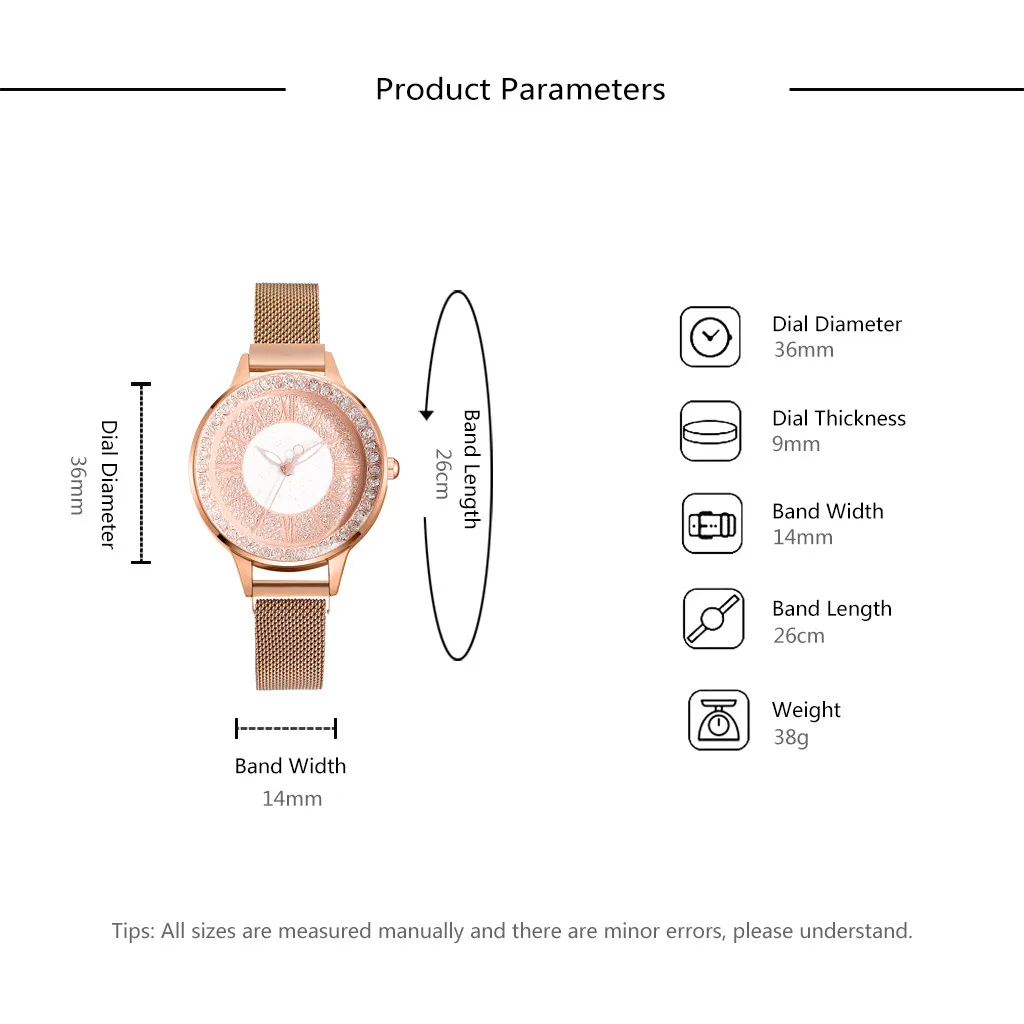 Product Parameters

Dial Diameter
36mm

Band Length
26cm

Band Width
14mm

Dial Diameter
36mm

Dial Thickness
9mm

Band Width
14mm

Band Length
26cm

Weight
38g

Tips: All sizes are measured manually and there are minor errors, please understand.